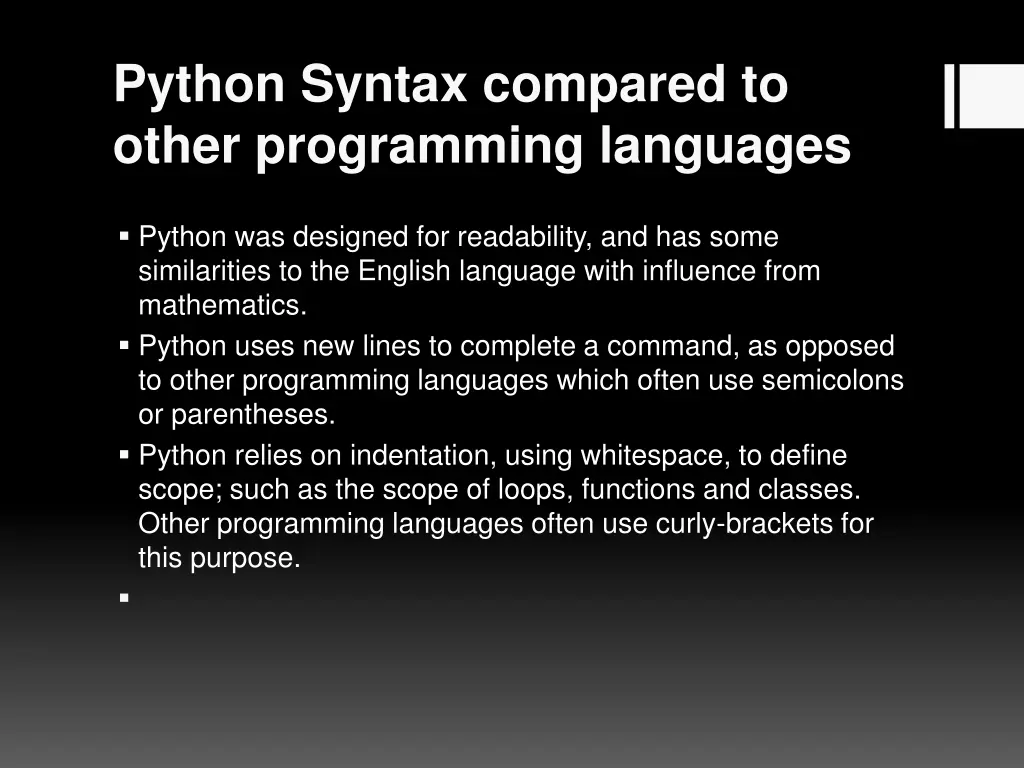 Python Syntax compared to other programming languages

▪ Python was designed for readability, and has some similarities to the English language with influence from mathematics.
▪ Python uses new lines to complete a command, as opposed to other programming languages which often use semicolons or parentheses.
▪ Python relies on indentation, using whitespace, to define scope; such as the scope of loops, functions and classes. Other programming languages often use curly-brackets for this purpose.
▪